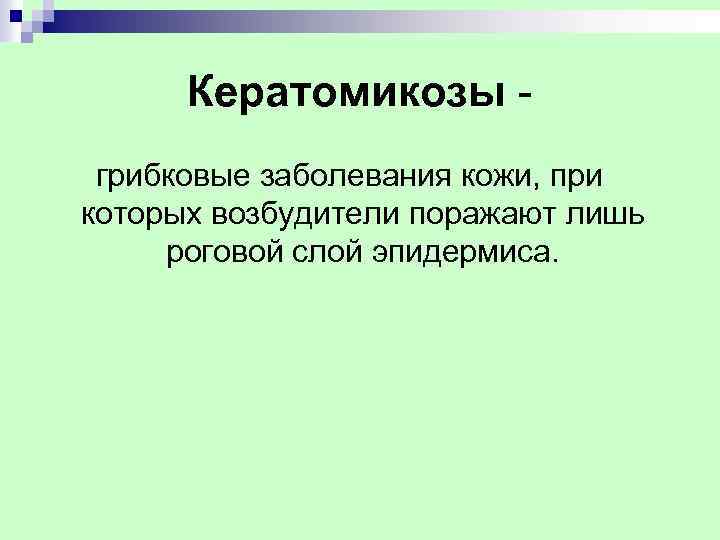 Кератомикозы -

грибковые заболевания кожи, при которых возбудители поражают лишь роговой слой эпидермиса.